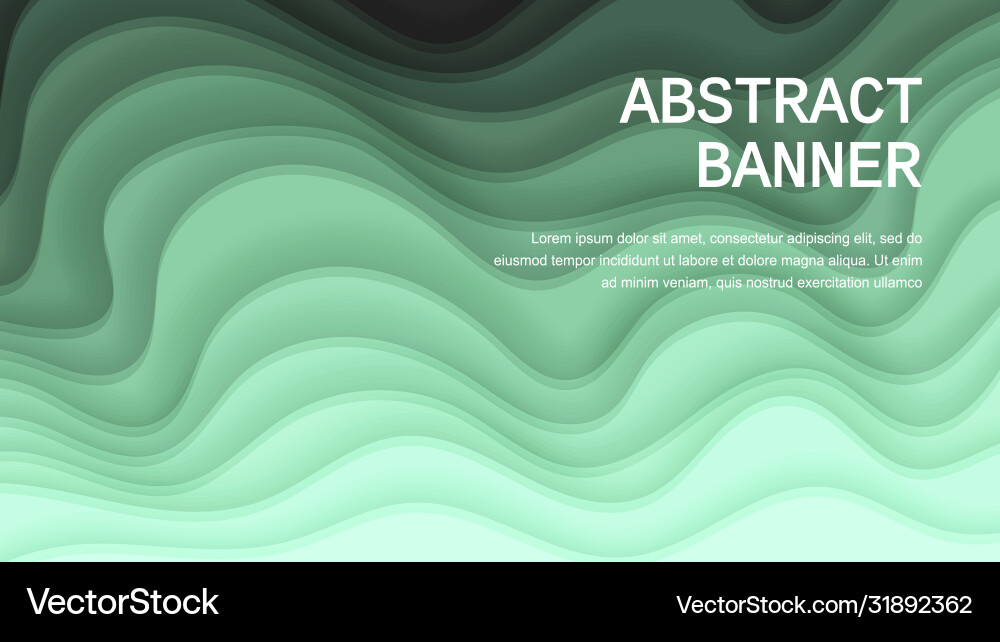 ABSTRACT
BANNER

Lorem ipsum dolor sit amet, consectetur adipiscing elit, sed do eiusmod tempor incididunt ut labore et dolore magna aliqua. Ut enim ad minim veniam, quis nostrud exercitation ullamco

VectorStock

VectorStock.com/31892362